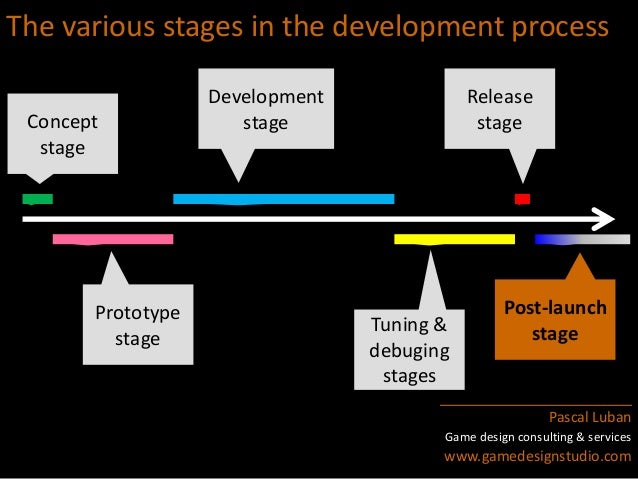 The various stages in the development process

Concept stage

Development stage

Release stage

Prototype stage

Tuning & debuging stages

Post-launch stage

Pascal Luban
Game design consulting & services
www.gamedesignstudio.com